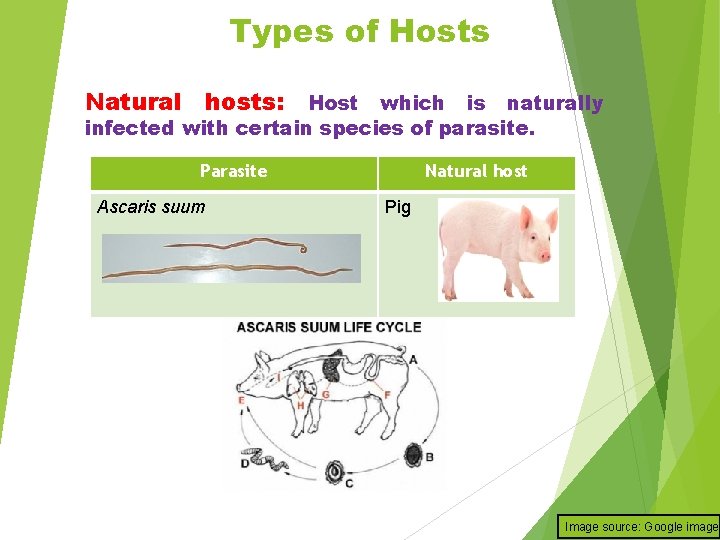 Types of Hosts

Natural hosts: Host which is naturally infected with certain species of parasite.

| Parasite | Natural host |
|---|---|
| Ascaris suum | Pig |

ASCARIS SUUM LIFE CYCLE

A
B
C
D
E
F
G
H
I

Image source: Google image